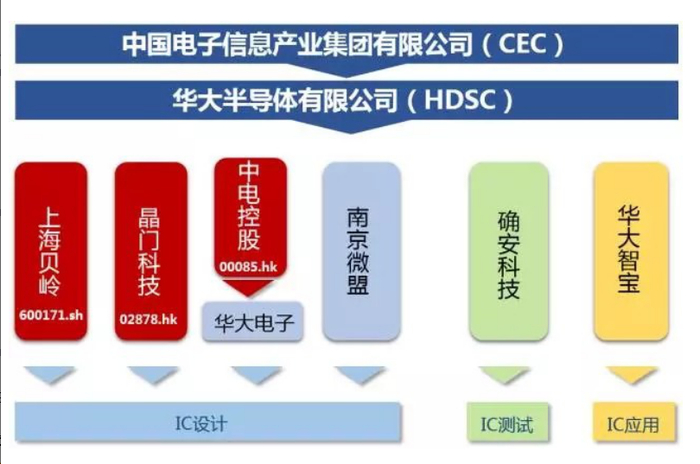 中国电子信息产业集团有限公司（CEC）

华大半导体有限公司（HDSC）

上海贝岭
600171.sh

晶门科技
02878.hk

中电控股
00085.hk

华大电子

南京微盟

确安科技

华大智宝

IC设计

IC测试

IC应用